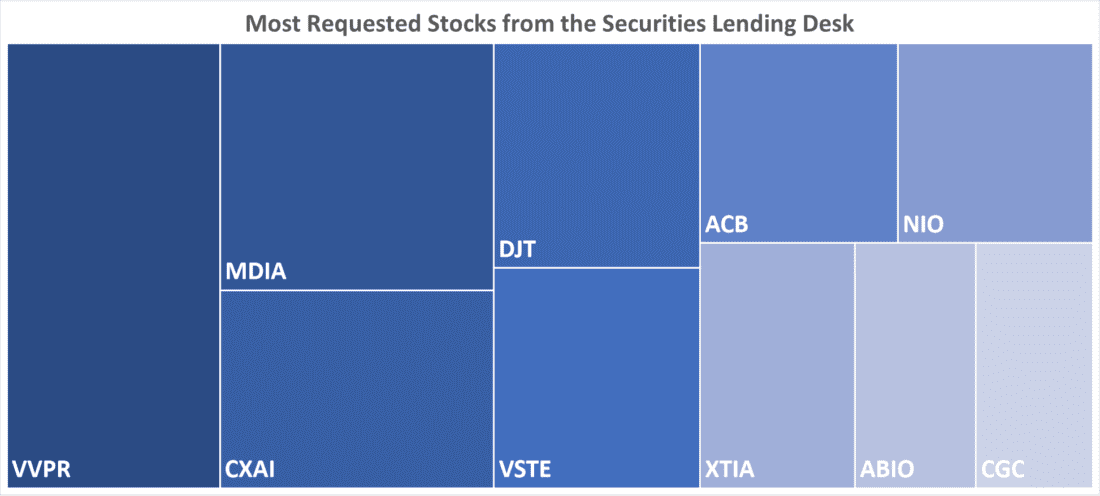 Most Requested Stocks from the Securities Lending Desk

VVPR

MDIA

CXAI

DJT

VSTE

ACB

NIO

XTIA

ABIO

CGC